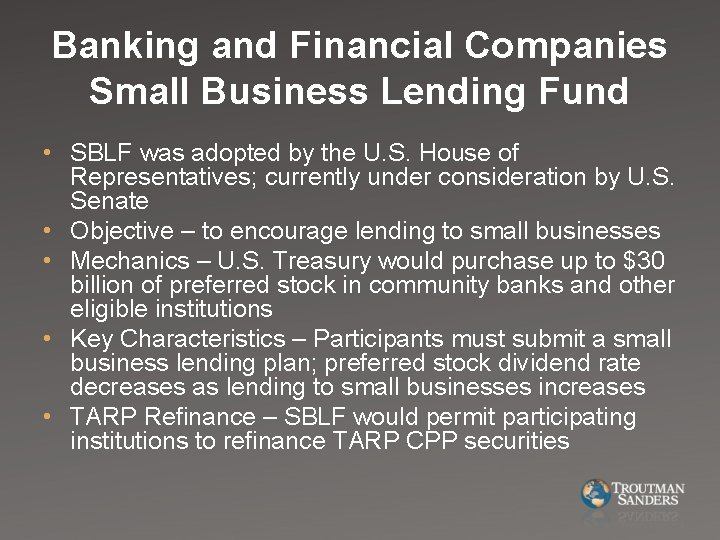 Banking and Financial Companies
Small Business Lending Fund

• SBLF was adopted by the U.S. House of Representatives; currently under consideration by U.S. Senate
• Objective – to encourage lending to small businesses
• Mechanics – U.S. Treasury would purchase up to $30 billion of preferred stock in community banks and other eligible institutions
• Key Characteristics – Participants must submit a small business lending plan; preferred stock dividend rate decreases as lending to small businesses increases
• TARP Refinance – SBLF would permit participating institutions to refinance TARP CPP securities

TROUTMAN SANDERS